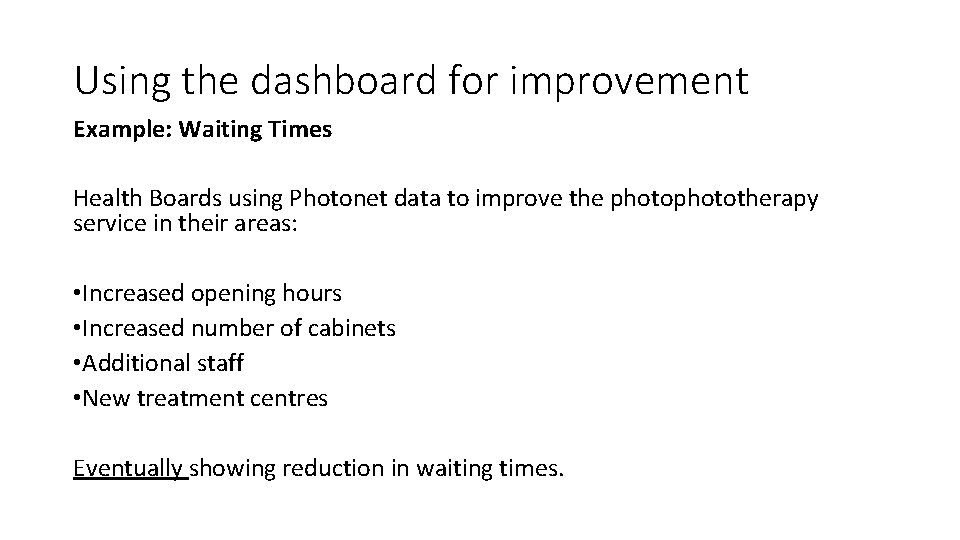 Using the dashboard for improvement

Example: Waiting Times

Health Boards using Photonet data to improve the photophototherapy service in their areas:

•Increased opening hours
•Increased number of cabinets
•Additional staff
•New treatment centres

Eventually showing reduction in waiting times.